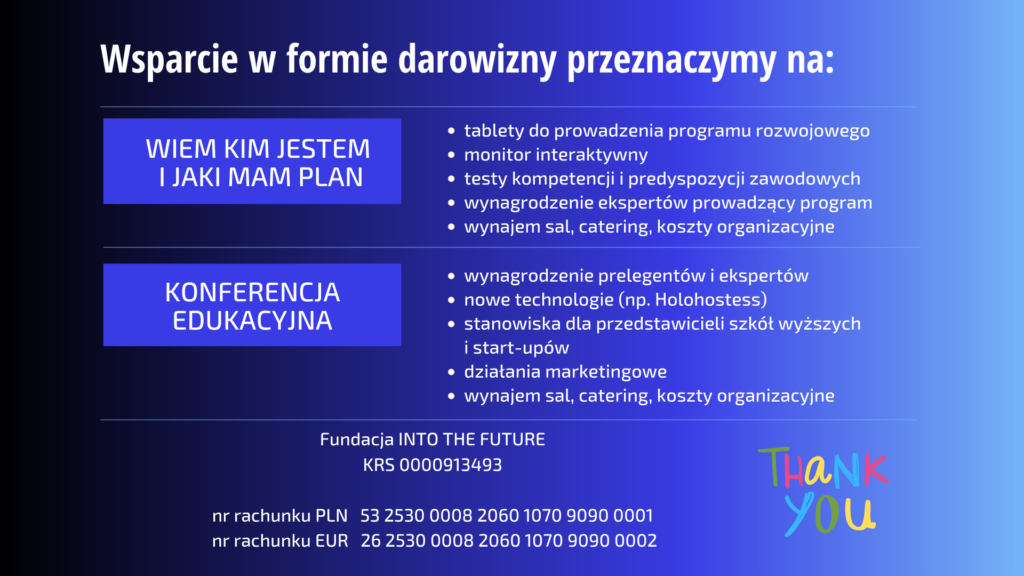 Wsparcie w formie darowizny przeznaczymy na:

WIEM KIM JESTEM I JAKI MAM PLAN

- tablety do prowadzenia programu rozwojowego
- monitor interaktywny
- testy kompetencji i predyspozycji zawodowych
- wynagrodzenie ekspertów prowadzący program
- wynajem sal, catering, koszty organizacyjne

KONFERENCJA EDUKACYJNA

- wynagrodzenie prelegentów i ekspertów
- nowe technologie (np. Holohostess)
- stanowiska dla przedstawicieli szkół wyższych i start-upów
- działania marketingowe
- wynajem sal, catering, koszty organizacyjne

Fundacja INTO THE FUTURE
KRS 0000913493

nr rachunku PLN 53 2530 0008 2060 1070 9090 0001
nr rachunku EUR 26 2530 0008 2060 1070 9090 0002

THANK YOU